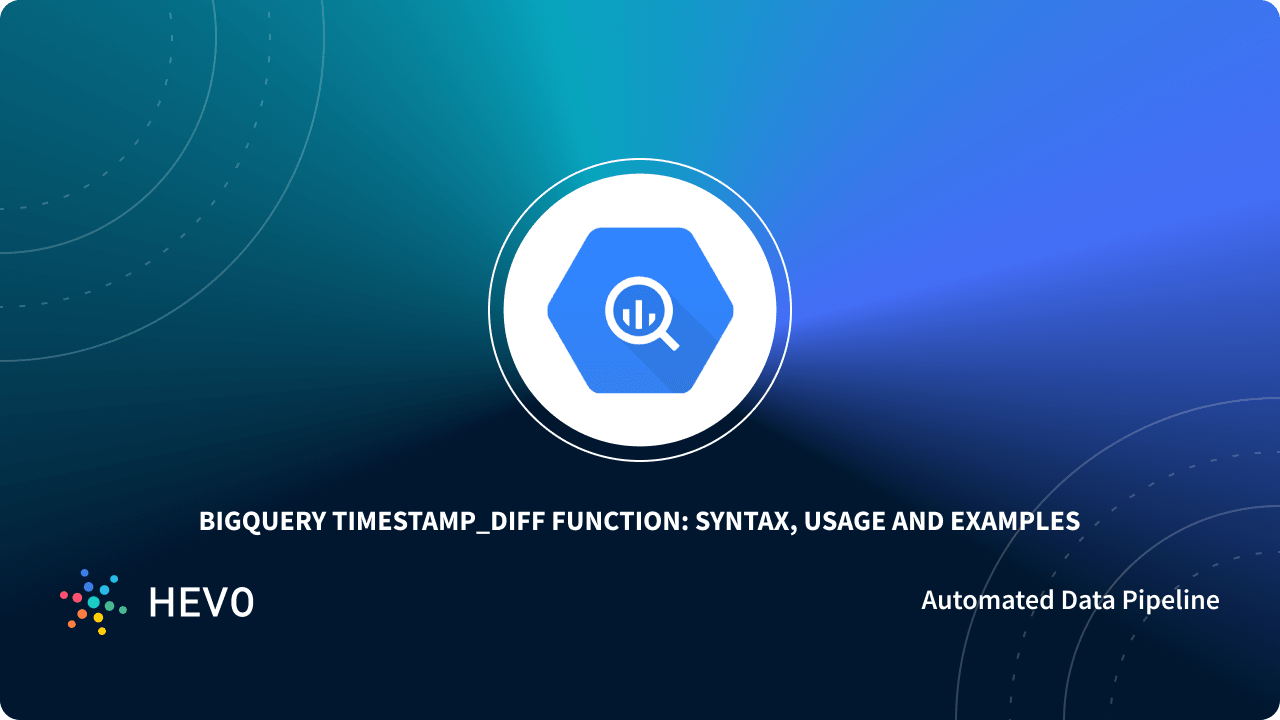 BIGQUERY TIMESTAMP_DIFF FUNCTION: SYNTAX, USAGE AND EXAMPLES

HEVO

Automated Data Pipeline